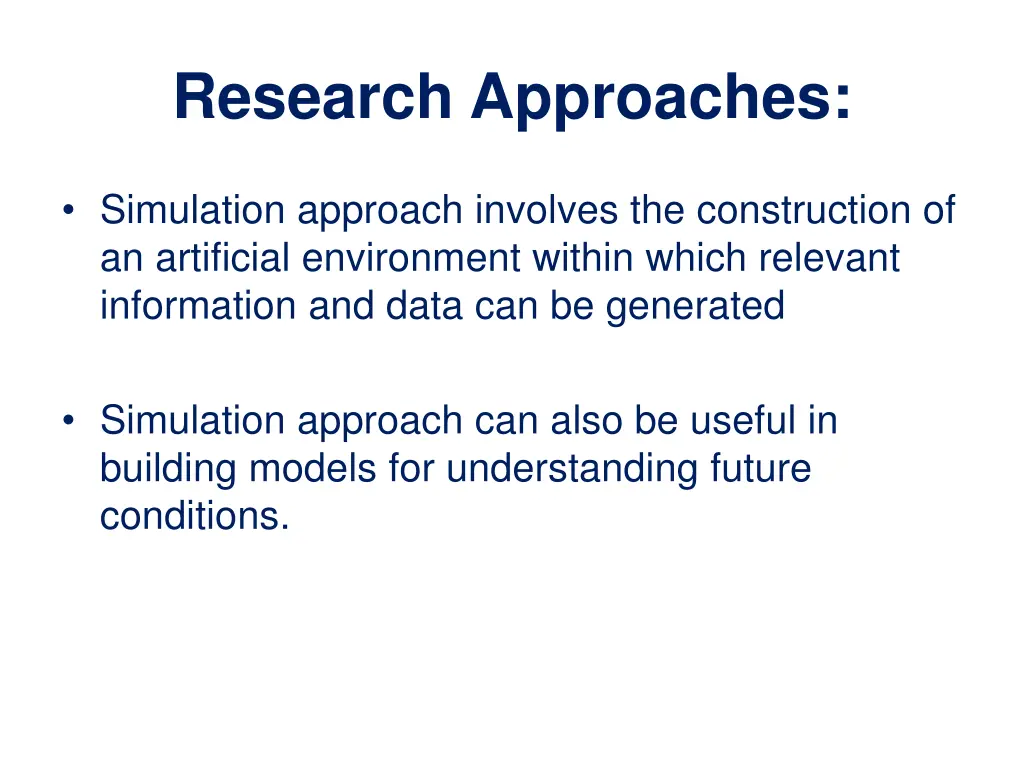 Research Approaches:

• Simulation approach involves the construction of an artificial environment within which relevant information and data can be generated

• Simulation approach can also be useful in building models for understanding future conditions.